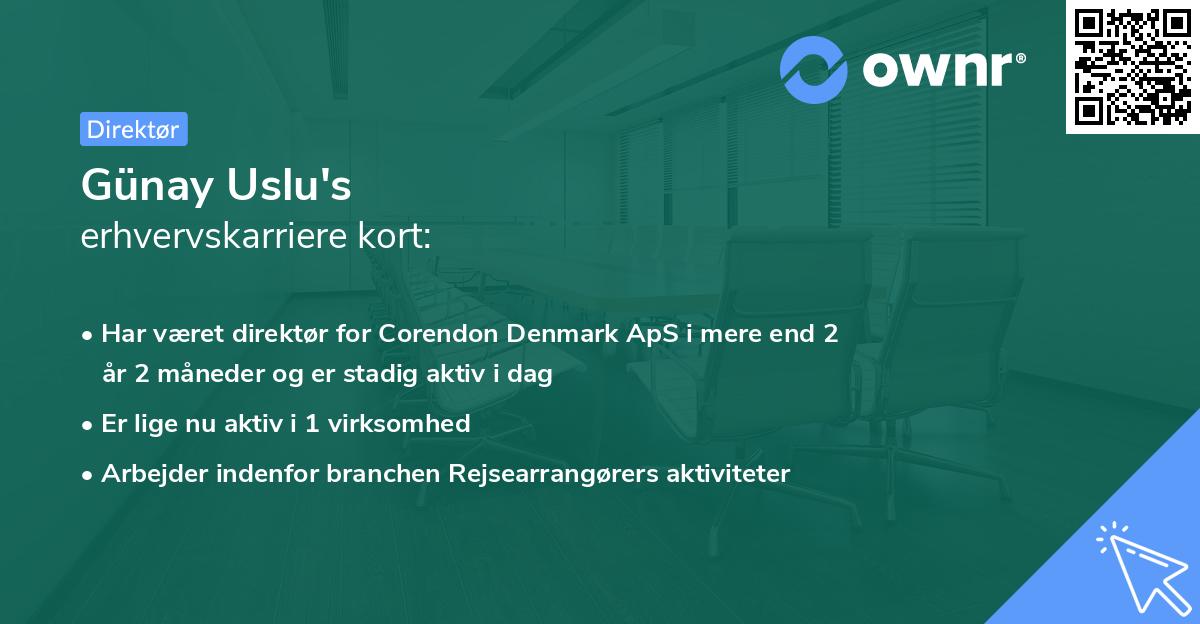 ownr®

Direktør

Günay Uslu's
erhvervskarriere kort:

• Har været direktør for Corendon Denmark ApS i mere end 2 år 2 måneder og er stadig aktiv i dag
• Er lige nu aktiv i 1 virksomhed
• Arbejder indenfor branchen Rejsearrangørers aktiviteter